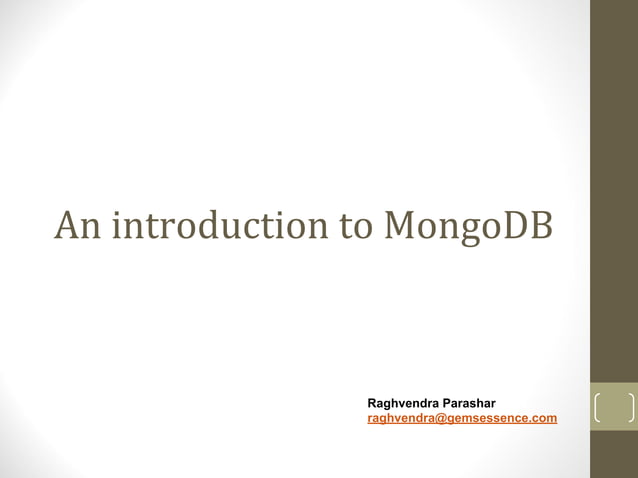 An introduction to MongoDB

Raghvendra Parashar
raghvendra@gemsessence.com